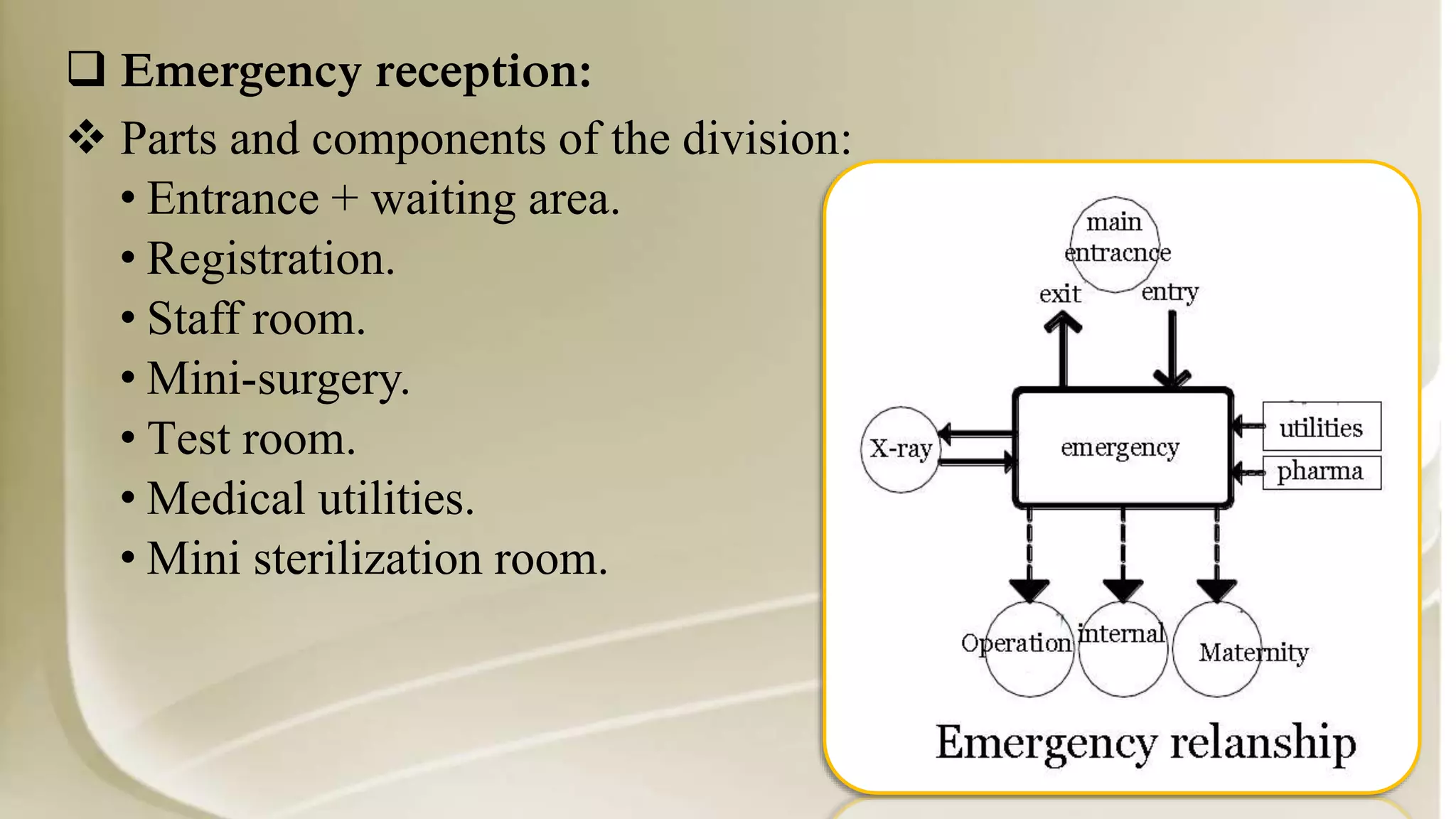 ❑ Emergency reception:

❖ Parts and components of the division:

• Entrance + waiting area.
• Registration.
• Staff room.
• Mini-surgery.
• Test room.
• Medical utilities.
• Mini sterilization room.

main entracnce

exit

entry

X-ray

emergency

utilities

pharma

Operation

internal

Maternity

Emergency relanship